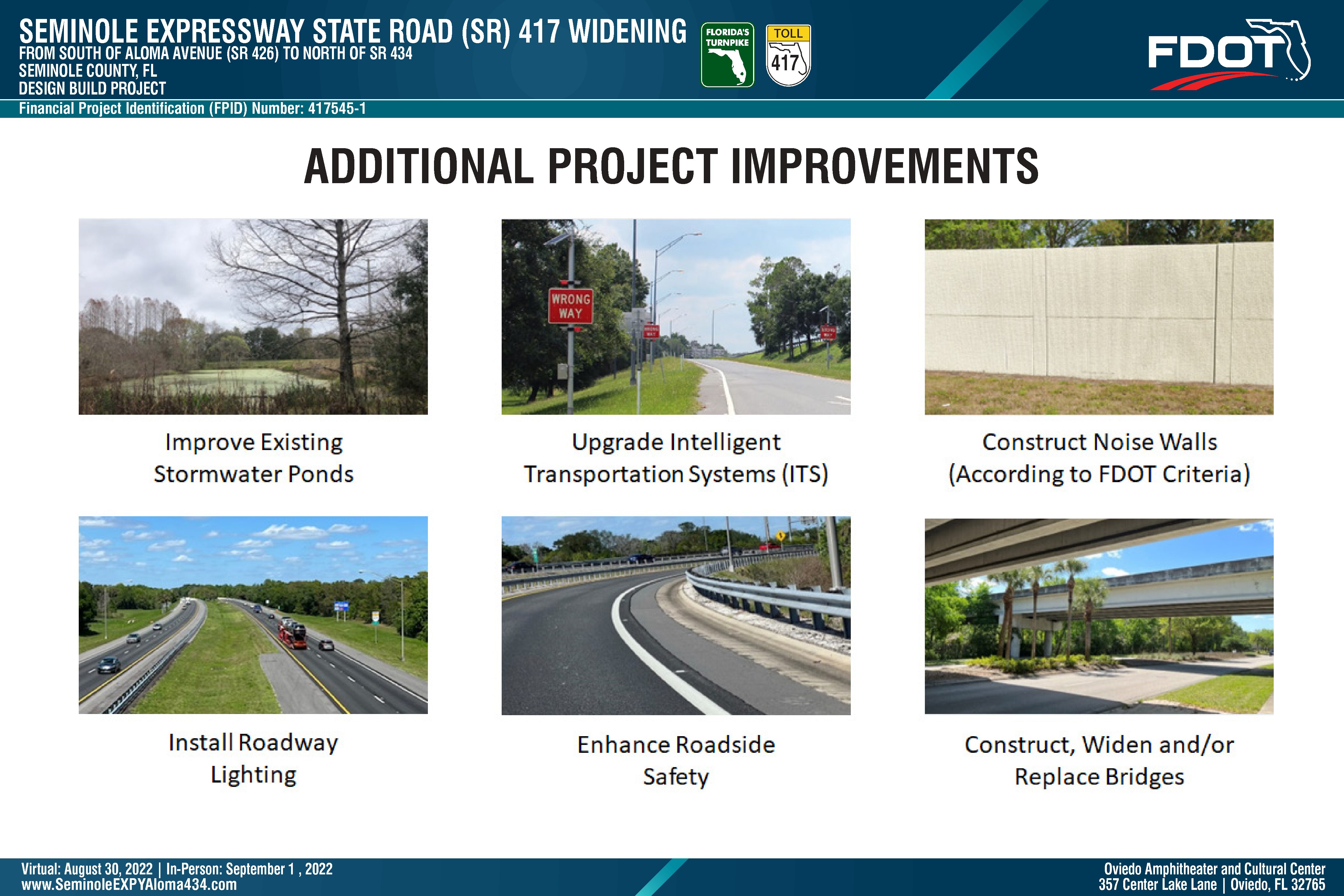 SEMINOLE EXPRESSWAY STATE ROAD (SR) 417 WIDENING
FROM SOUTH OF ALOMA AVENUE (SR 426) TO NORTH OF SR 434
SEMINOLE COUNTY, FL
DESIGN BUILD PROJECT

FLORIDA'S TURNPIKE

TOLL 417

FDOT

Financial Project Identification (FPID) Number: 417545-1

ADDITIONAL PROJECT IMPROVEMENTS

Improve Existing Stormwater Ponds

WRONG WAY

Upgrade Intelligent Transportation Systems (ITS)

Construct Noise Walls (According to FDOT Criteria)

Install Roadway Lighting

Enhance Roadside Safety

Construct, Widen and/or Replace Bridges

Virtual: August 30, 2022 | In-Person: September 1 , 2022
www.SeminoleEXPYAloma434.com

Oviedo Amphitheater and Cultural Center
357 Center Lake Lane | Oviedo, FL 32765